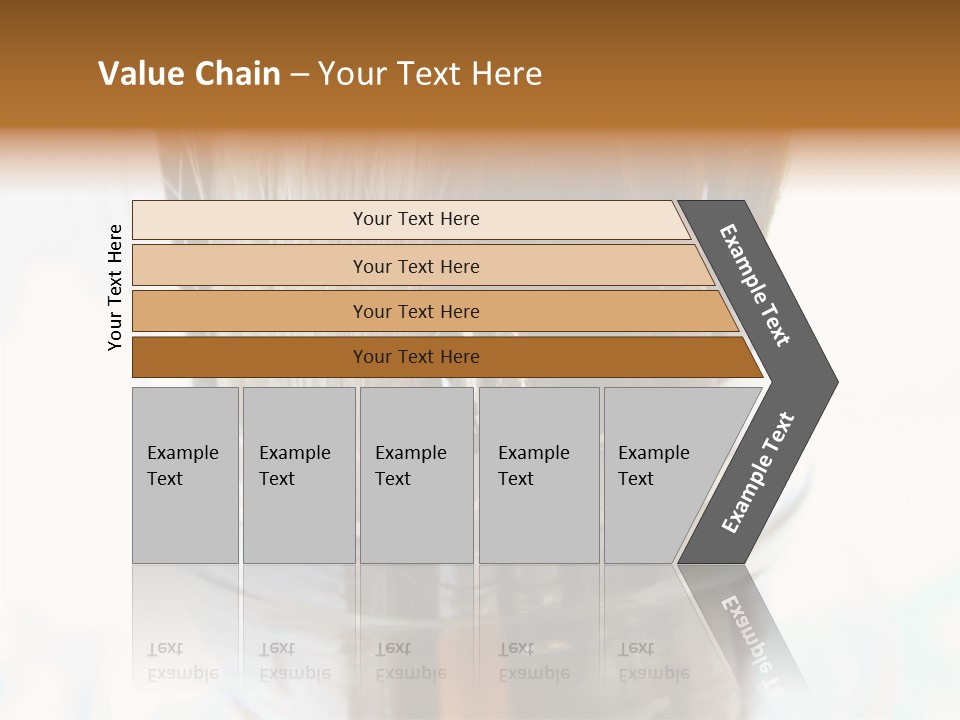 Value Chain – Your Text Here

Your Text Here

Your Text Here

Your Text Here

Your Text Here

Your Text Here

Example Text

Example Text

Example Text

Example Text

Example Text

Example Text

Example Text